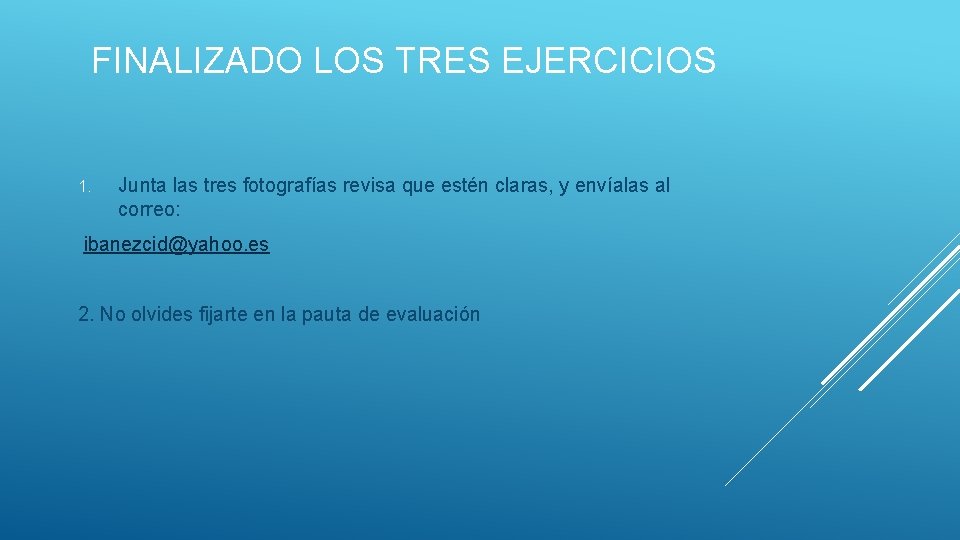 FINALIZADO LOS TRES EJERCICIOS

1. Junta las tres fotografías revisa que estén claras, y envíalas al correo:

ibanezcid@yahoo.es

2. No olvides fijarte en la pauta de evaluación